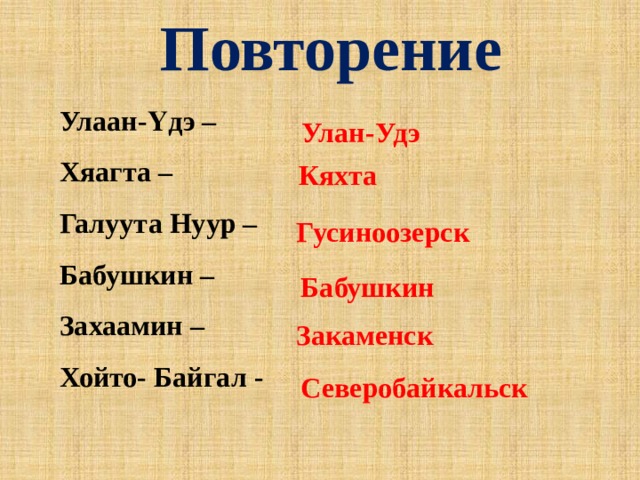 Повторение

Улаан-Үдэ – Улан-Удэ

Хяагта – Кяхта

Галуута Нуур – Гусиноозерск

Бабушкин – Бабушкин

Захаамин – Закаменск

Хойто- Байгал - Северобайкальск